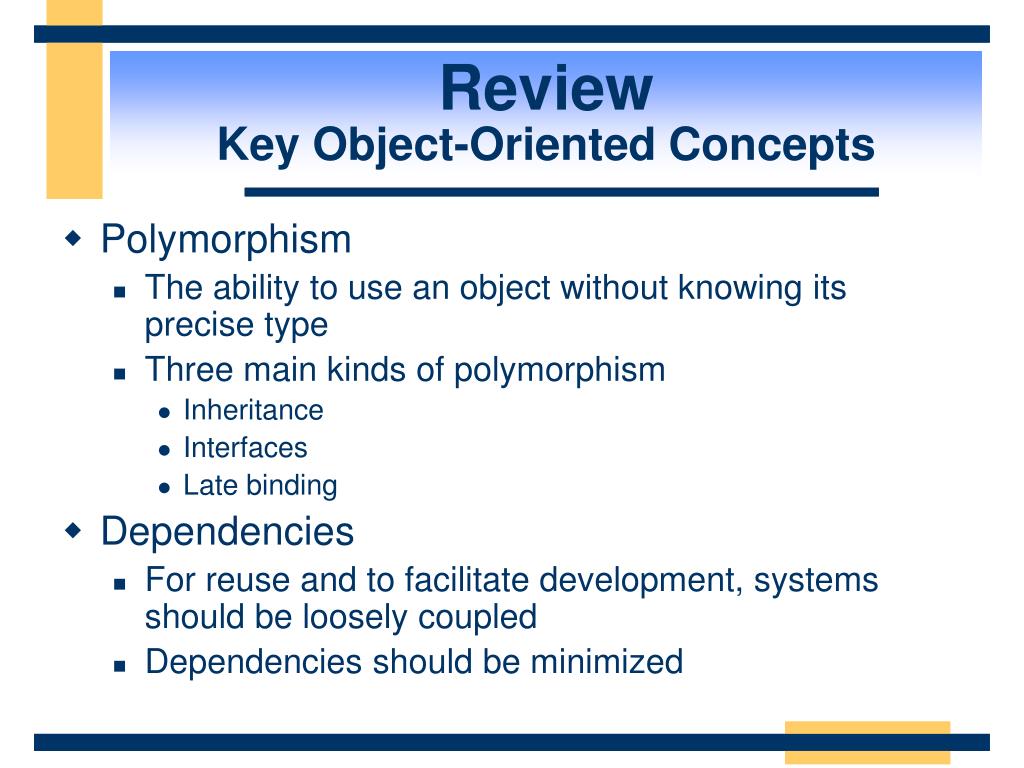 Review
Key Object-Oriented Concepts

Polymorphism
The ability to use an object without knowing its precise type
Three main kinds of polymorphism
Inheritance
Interfaces
Late binding

Dependencies
For reuse and to facilitate development, systems should be loosely coupled
Dependencies should be minimized